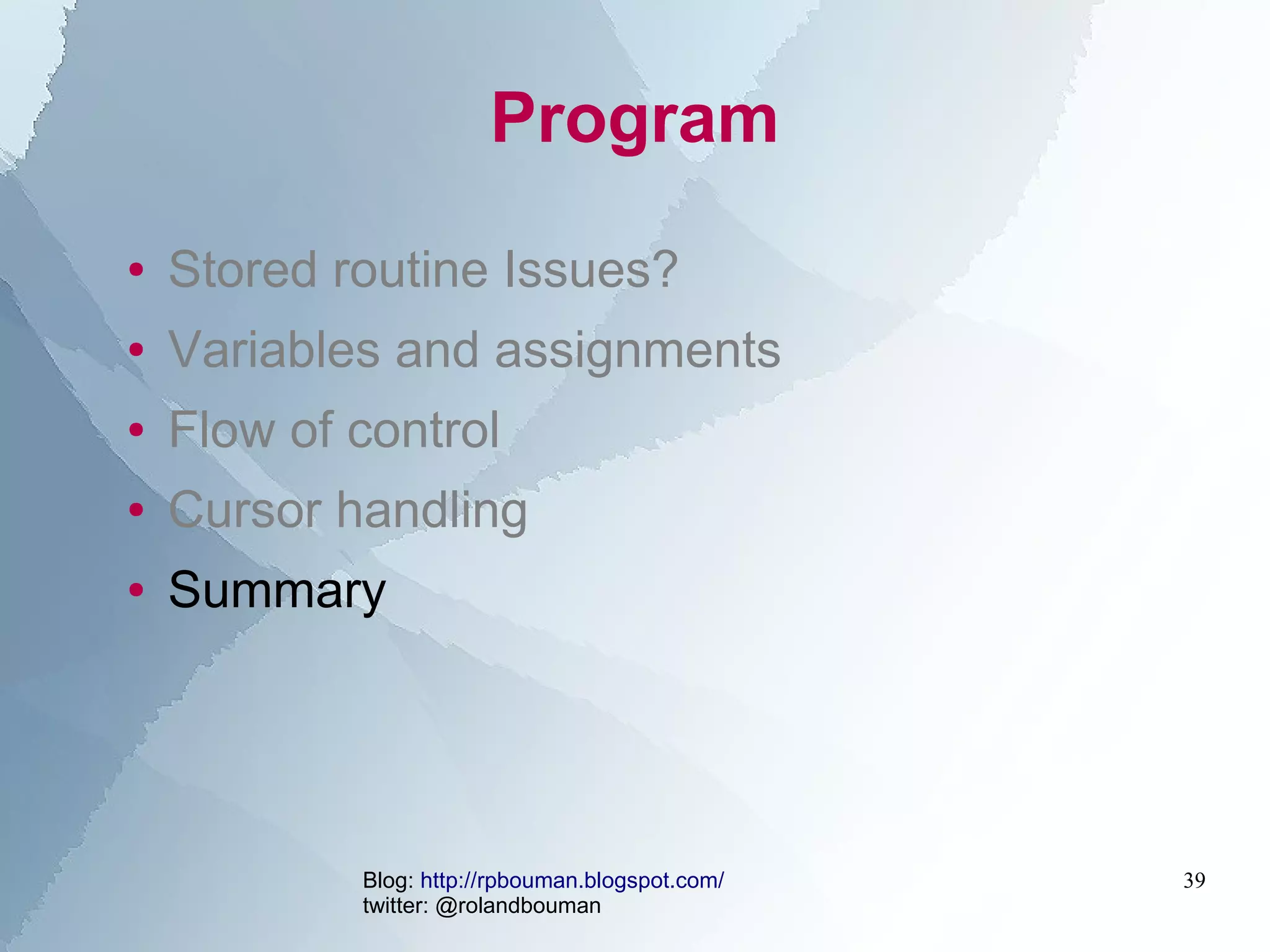 Program

• Stored routine Issues?
• Variables and assignments
• Flow of control
• Cursor handling
• Summary

Blog: http://rpbouman.blogspot.com/
twitter: @rolandbouman

39